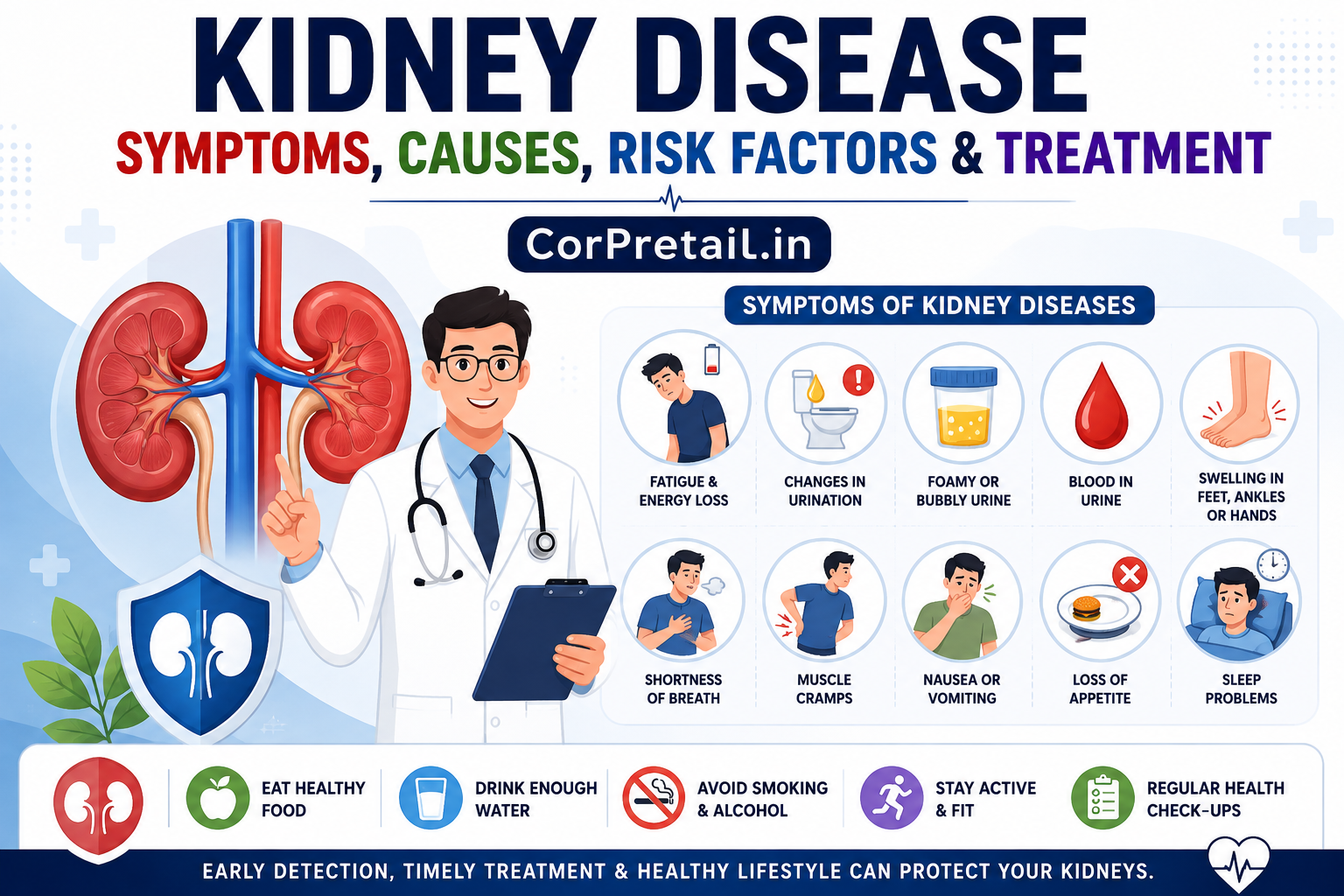 KIDNEY DISEASE

SYMPTOMS, CAUSES, RISK FACTORS & TREATMENT

CorPretail.in

SYMPTOMS OF KIDNEY DISEASES

FATIGUE & ENERGY LOSS

CHANGES IN URINATION

FOAMY OR BUBBLY URINE

BLOOD IN URINE

SWELLING IN FEET, ANKLES OR HANDS

SHORTNESS OF BREATH

MUSCLE CRAMPS

NAUSEA OR VOMITING

LOSS OF APPETITE

SLEEP PROBLEMS

EAT HEALTHY FOOD

DRINK ENOUGH WATER

AVOID SMOKING & ALCOHOL

STAY ACTIVE & FIT

REGULAR HEALTH CHECK-UPS

EARLY DETECTION, TIMELY TREATMENT & HEALTHY LIFESTYLE CAN PROTECT YOUR KIDNEYS.